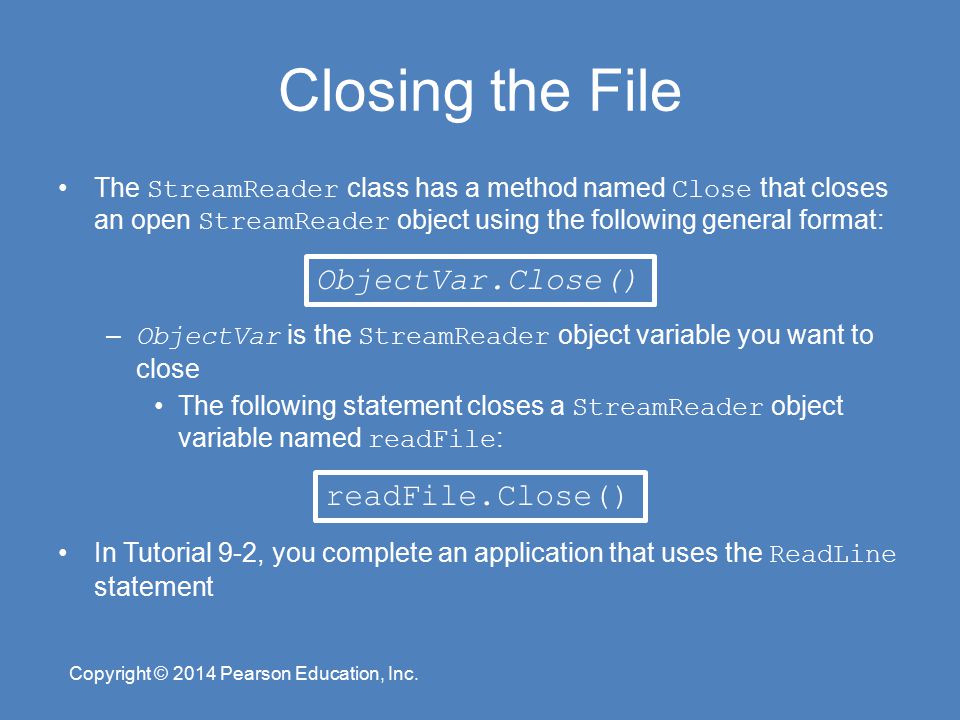 Closing the File

• The StreamReader class has a method named Close that closes an open StreamReader object using the following general format:

ObjectVar.Close()

– ObjectVar is the StreamReader object variable you want to close

• The following statement closes a StreamReader object variable named readFile:

readFile.Close()

• In Tutorial 9-2, you complete an application that uses the ReadLine statement

Copyright © 2014 Pearson Education, Inc.